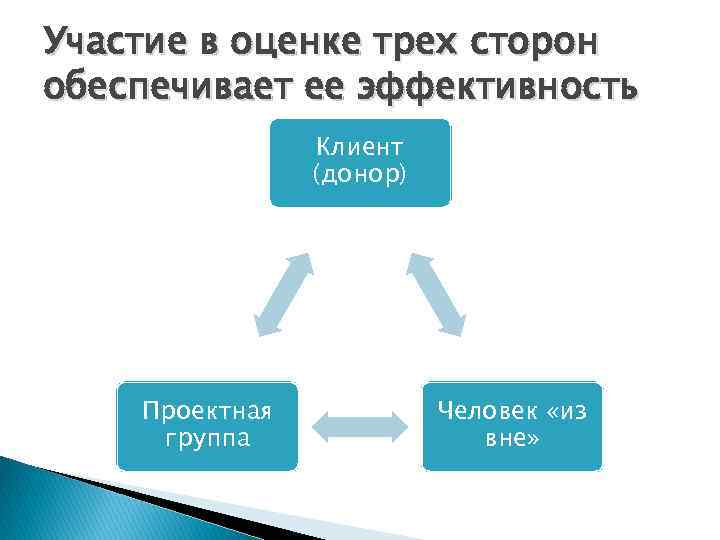 Участие в оценке трех сторон обеспечивает ее эффективность

Клиент (донор)

Проектная группа

Человек «из вне»